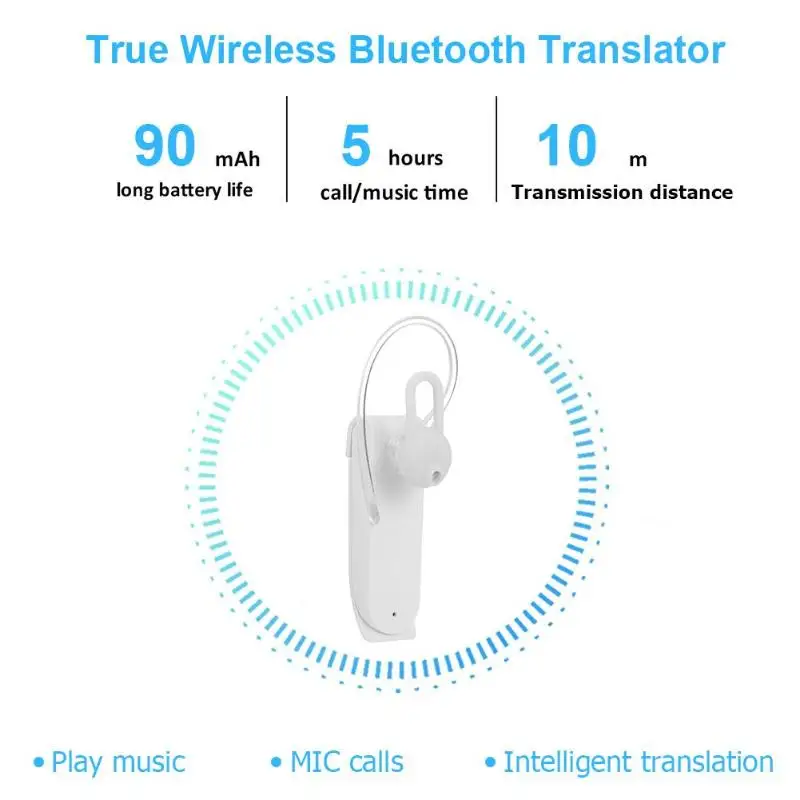 True Wireless Bluetooth Translator

90 mAh
long battery life

5 hours
call/music time

10 m
Transmission distance

• Play music • MIC calls • Intelligent translation